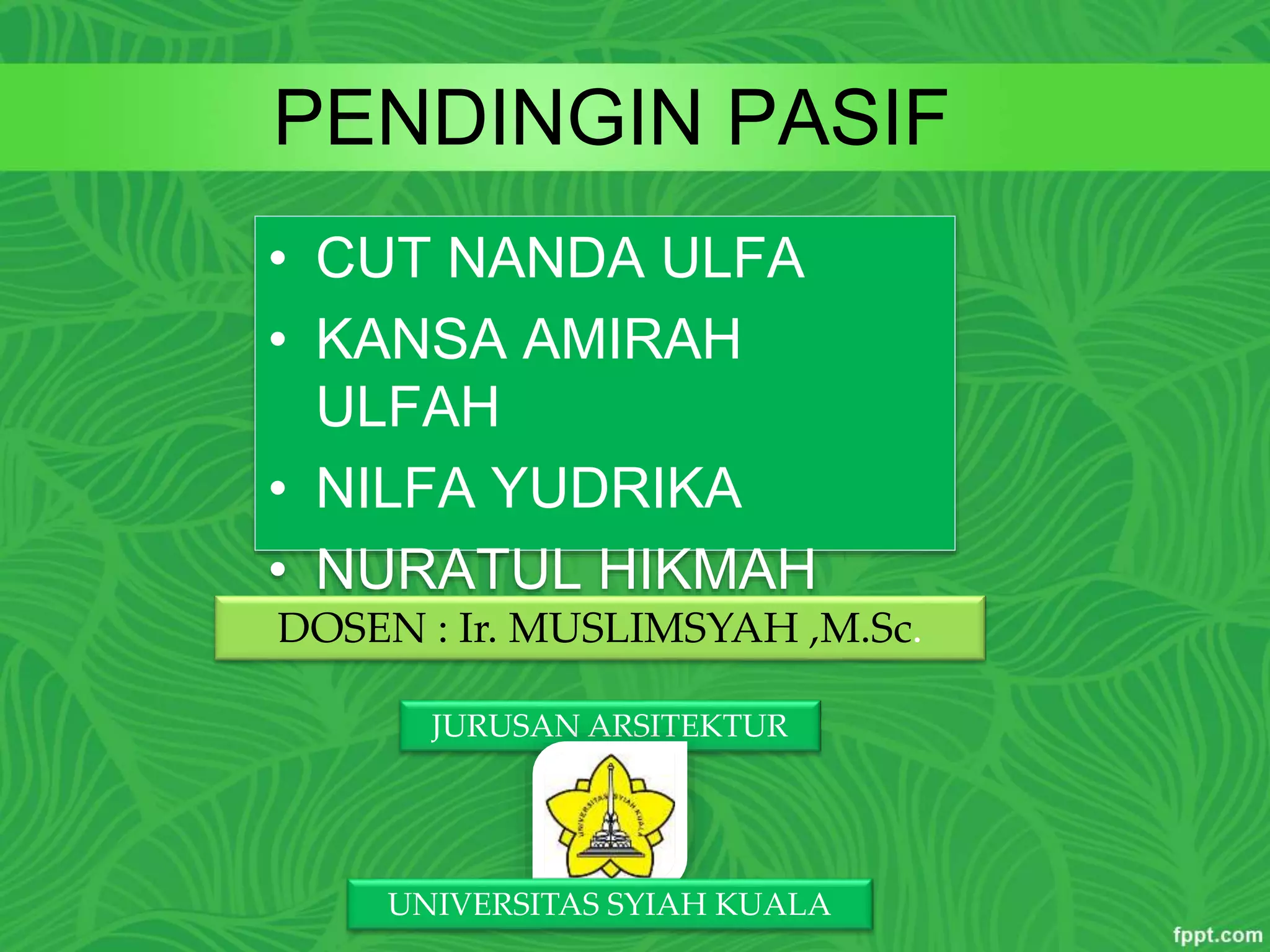 PENDINGIN PASIF

• CUT NANDA ULFA
• KANSA AMIRAH ULFAH
• NILFA YUDRIKA
• NURATUL HIKMAH

DOSEN : Ir. MUSLIMSYAH ,M.Sc.

JURUSAN ARSITEKTUR

UNIVERSITAS SYIAH KUALA

UNIVERSITAS SYIAH KUALA

fppt.com